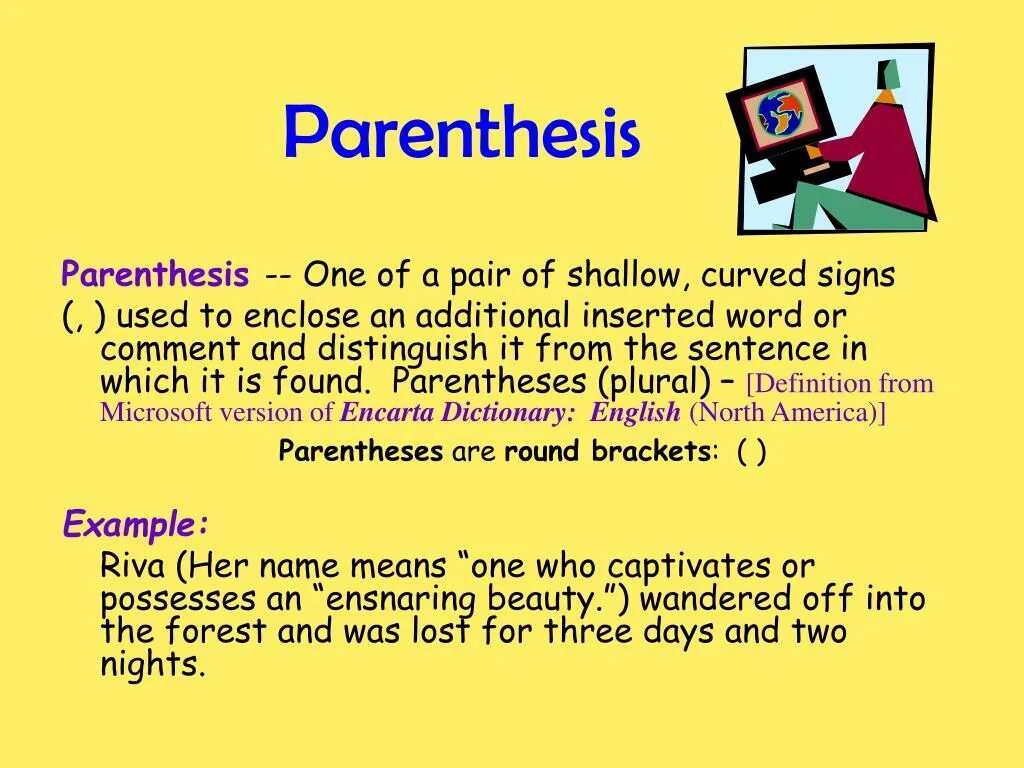 Parenthesis

Parenthesis -- One of a pair of shallow, curved signs (, ) used to enclose an additional inserted word or comment and distinguish it from the sentence in which it is found. Parentheses (plural) – [Definition from Microsoft version of Encarta Dictionary: English (North America)]

Parentheses are round brackets: ( )

Example:

Riva (Her name means “one who captivates or possesses an “ensnaring beauty.”) wandered off into the forest and was lost for three days and two nights.